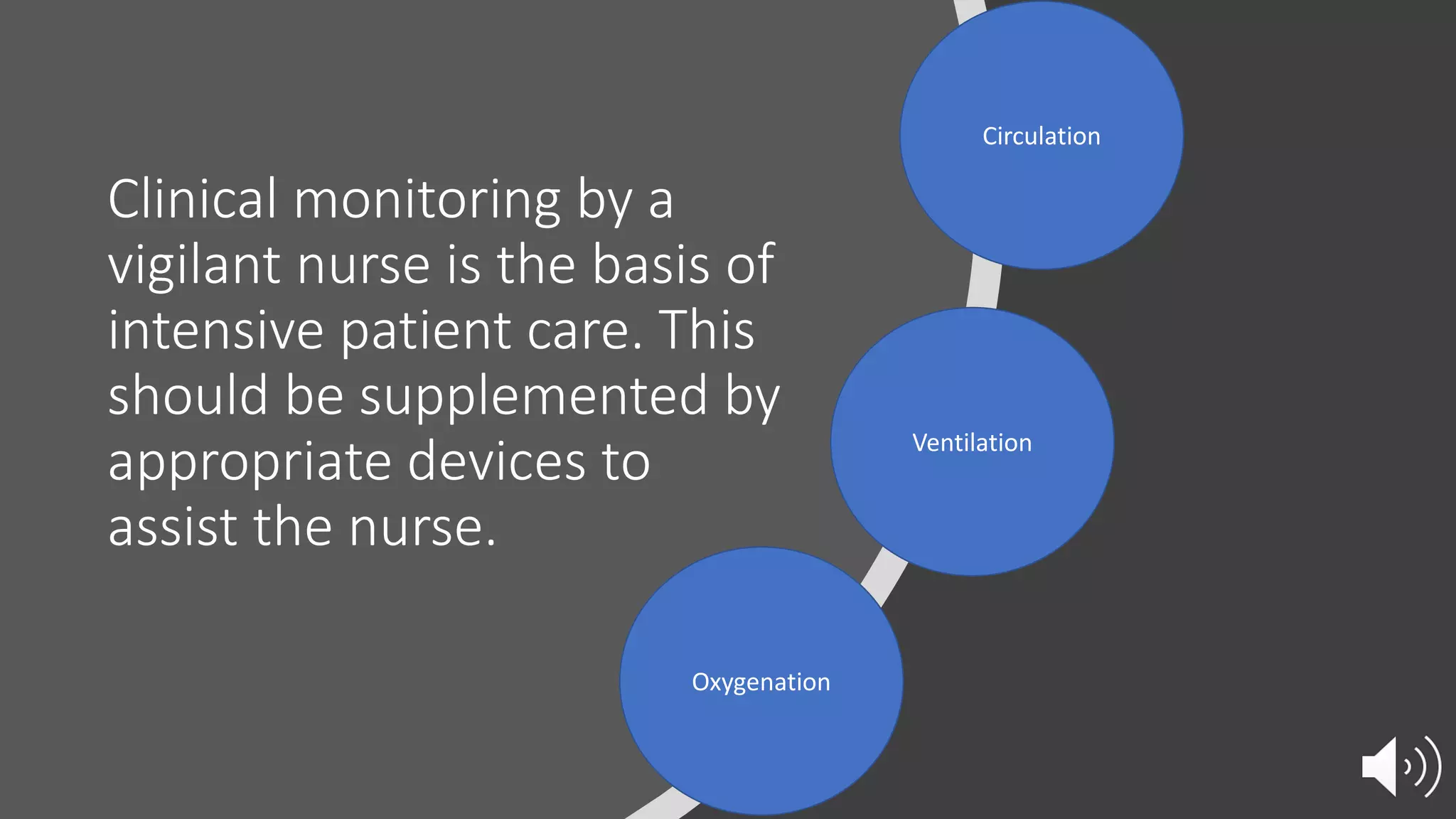 Clinical monitoring by a vigilant nurse is the basis of intensive patient care. This should be supplemented by appropriate devices to assist the nurse.

Circulation

Ventilation

Oxygenation